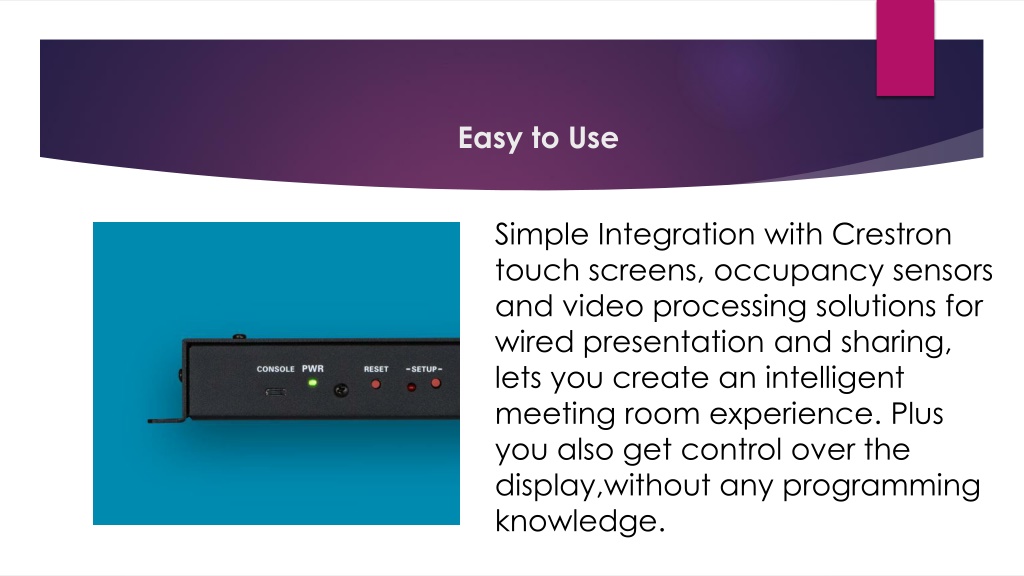 Easy to Use

CONSOLE PWR RESET -SETUP-

Simple Integration with Crestron touch screens, occupancy sensors and video processing solutions for wired presentation and sharing, lets you create an intelligent meeting room experience. Plus you also get control over the display,without any programming knowledge.